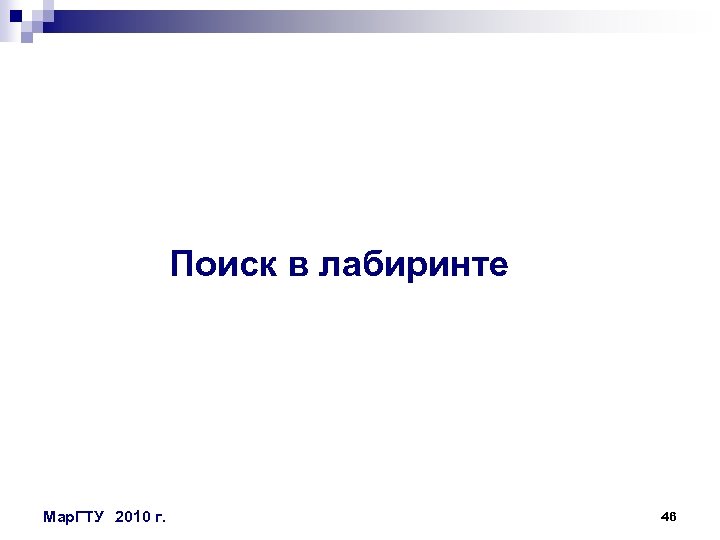 Поиск в лабиринте

МарГТУ 2010 г.

46